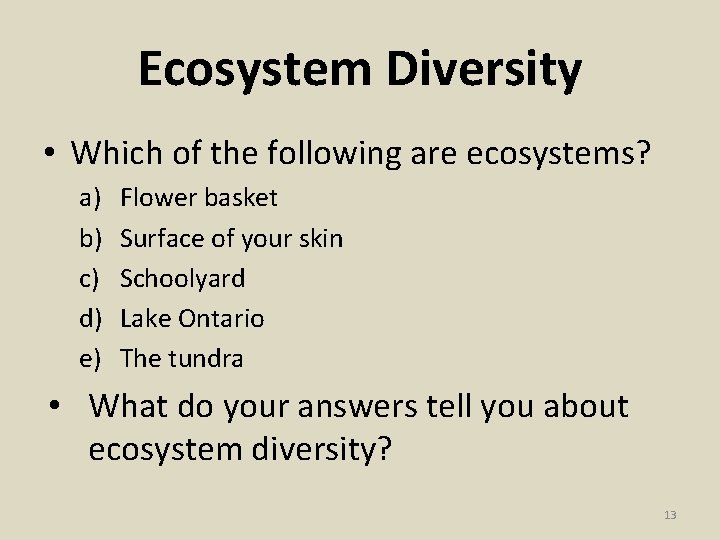 Ecosystem Diversity

• Which of the following are ecosystems?

a) Flower basket
b) Surface of your skin
c) Schoolyard
d) Lake Ontario
e) The tundra

• What do your answers tell you about ecosystem diversity?

13